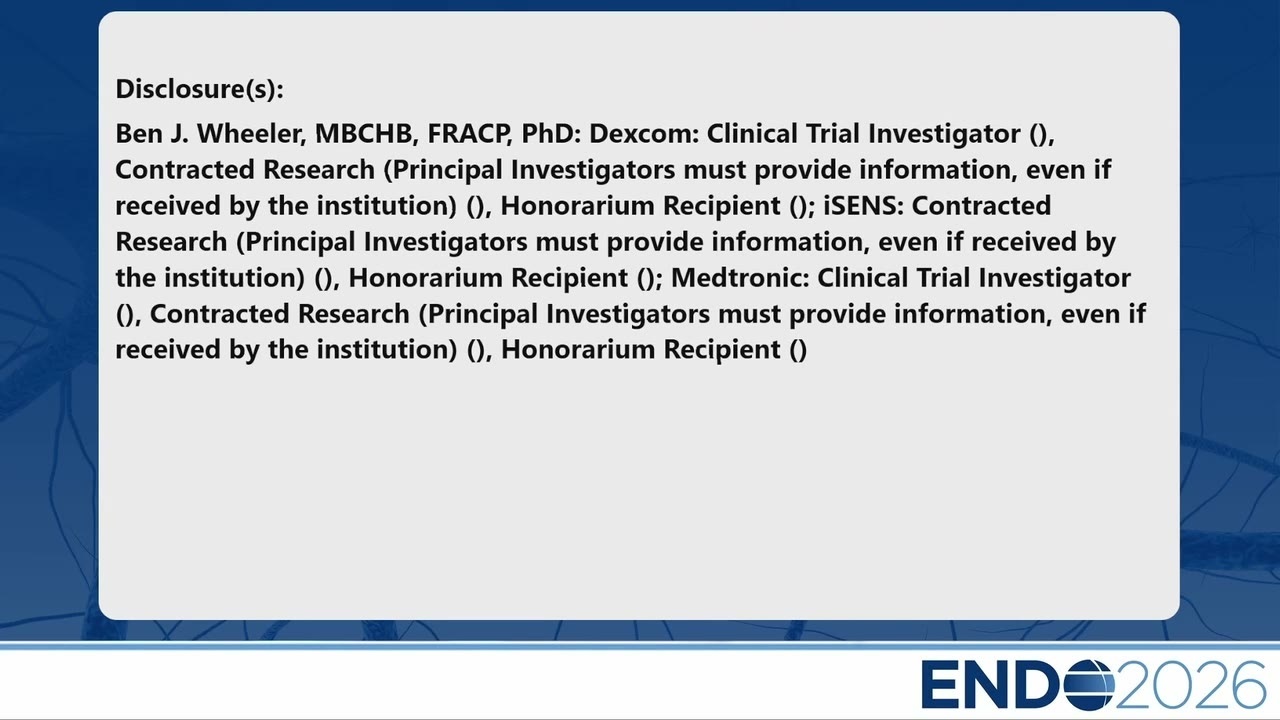 Disclosure(s):

Ben J. Wheeler, MBCHB, FRACP, PhD: Dexcom: Clinical Trial Investigator (), Contracted Research (Principal Investigators must provide information, even if received by the institution) (), Honorarium Recipient (); iSENS: Contracted Research (Principal Investigators must provide information, even if received by the institution) (), Honorarium Recipient (); Medtronic: Clinical Trial Investigator (), Contracted Research (Principal Investigators must provide information, even if received by the institution) (), Honorarium Recipient ()

ENDO2026